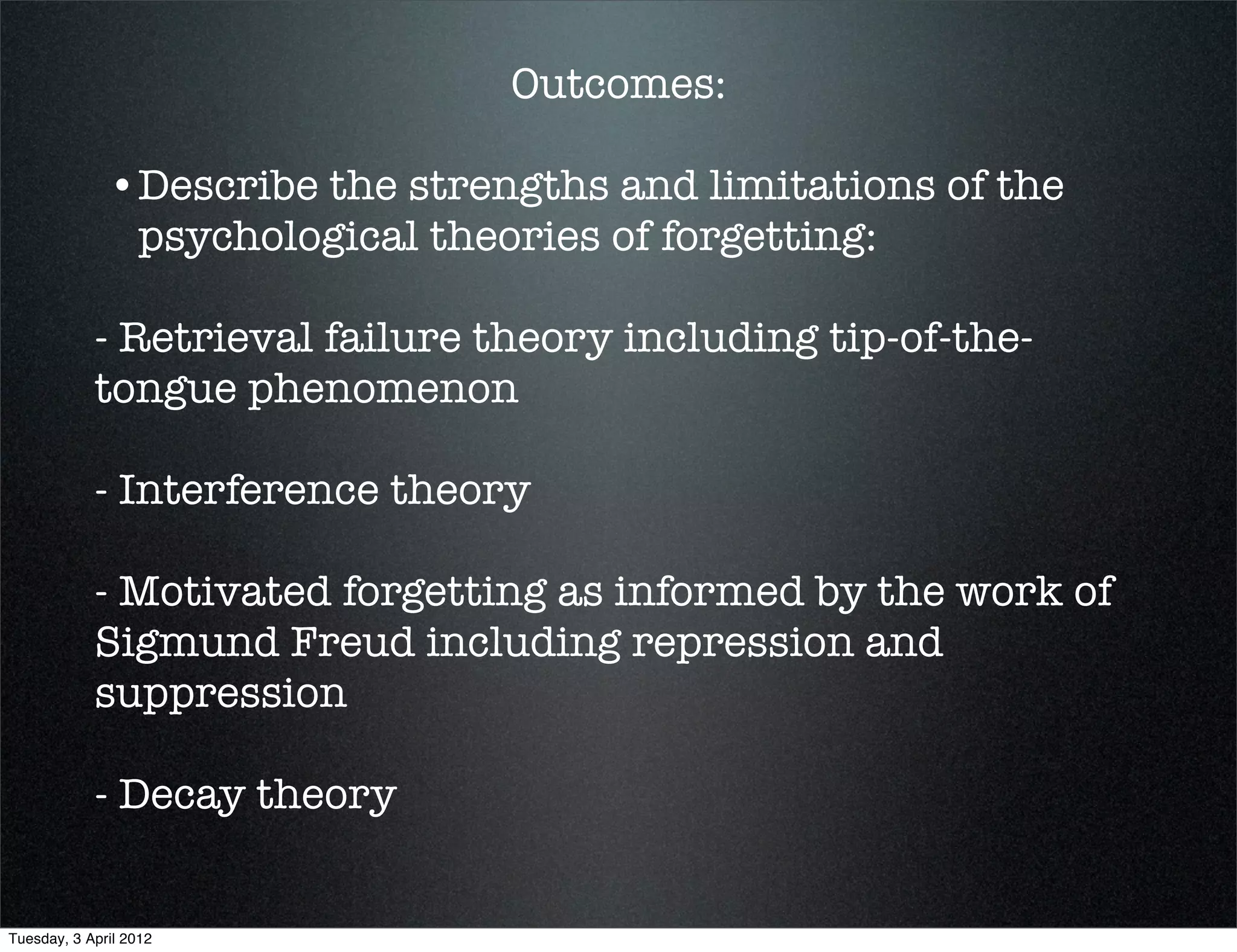 Outcomes:

• Describe the strengths and limitations of the psychological theories of forgetting:

- Retrieval failure theory including tip-of-the-tongue phenomenon

- Interference theory

- Motivated forgetting as informed by the work of Sigmund Freud including repression and suppression

- Decay theory

Tuesday, 3 April 2012